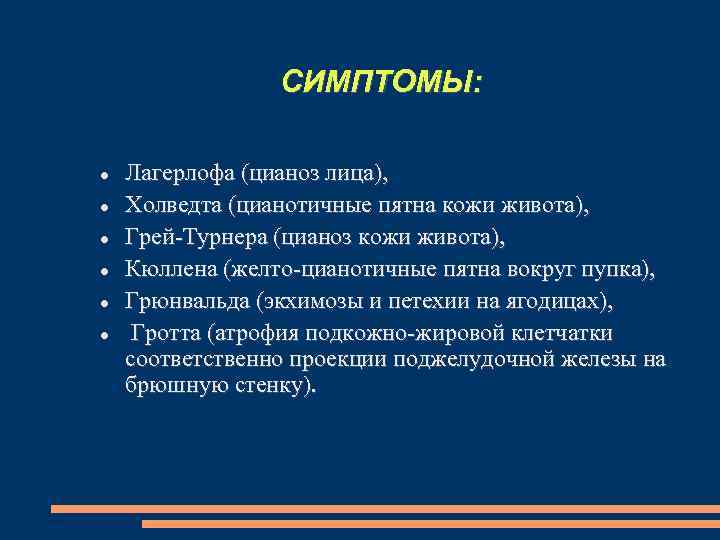 СИМПТОМЫ:

- Лагерлофа (цианоз лица),
- Холведта (цианотичные пятна кожи живота),
- Грей-Турнера (цианоз кожи живота),
- Кюллена (желто-цианотичные пятна вокруг пупка),
- Грюнвальда (экхимозы и петехии на ягодицах),
- Гротта (атрофия подкожно-жировой клетчатки соответственно проекции поджелудочной железы на брюшную стенку).